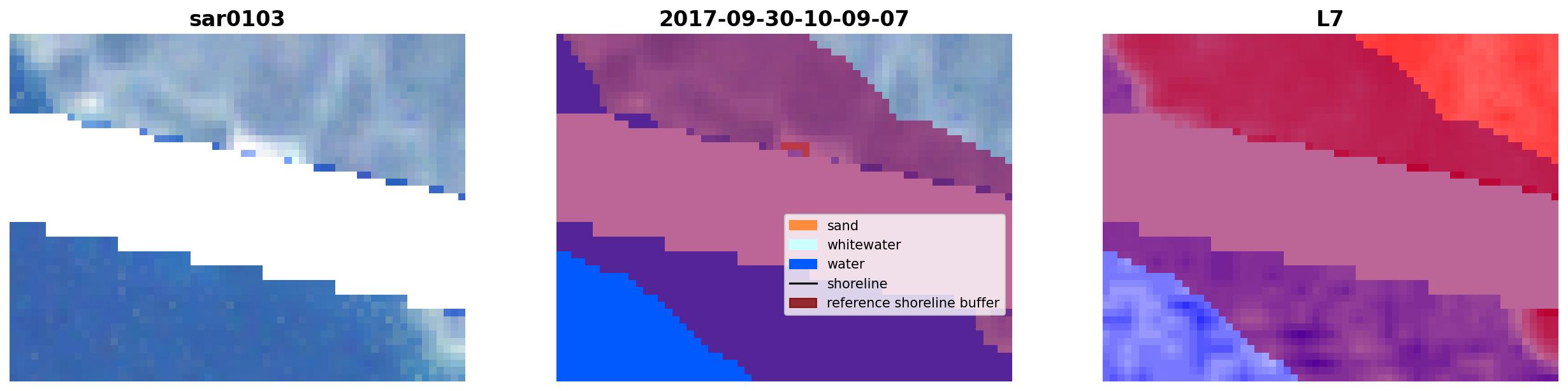 sar0103

2017-09-30-10-09-07

sand
whitewater
water
shoreline
reference shoreline buffer

L7